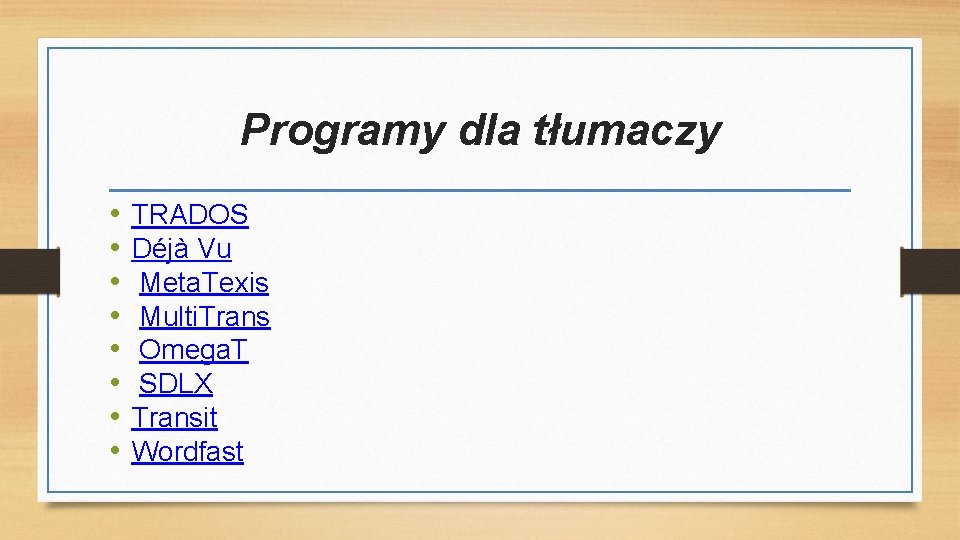 Programy dla tłumaczy

• TRADOS
• Déjà Vu
• Meta.Texis
• Multi.Trans
• Omega.T
• SDLX
• Transit
• Wordfast